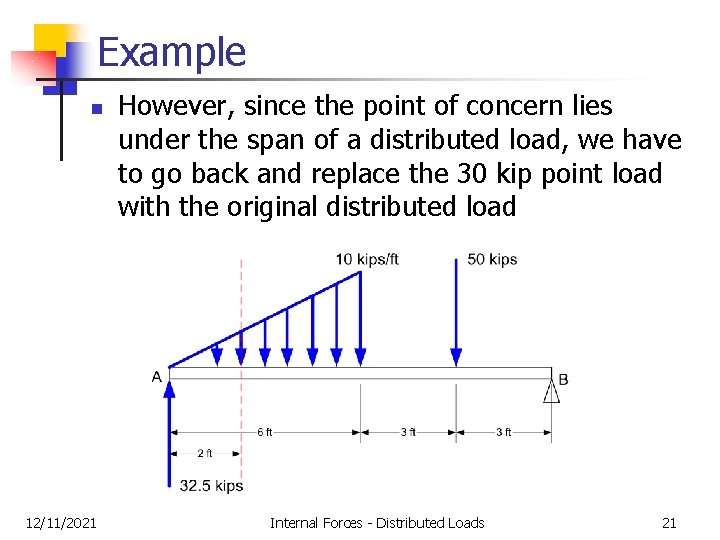 Example

However, since the point of concern lies under the span of a distributed load, we have to go back and replace the 30 kip point load with the original distributed load

10 kips/ft
50 kips
A
B
6 ft
3 ft
3 ft
2 ft
32.5 kips

12/11/2021
Internal Forces - Distributed Loads
21